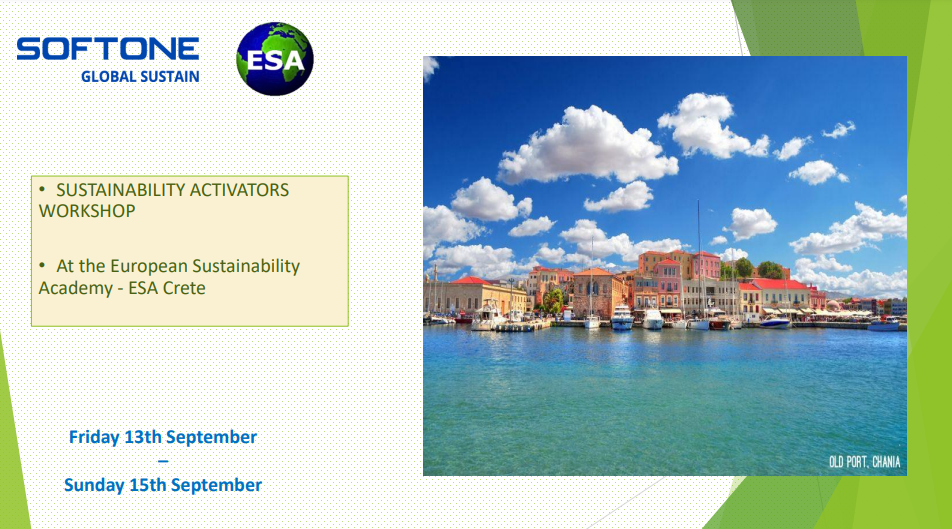 SOFTONE
GLOBAL SUSTAIN

ESA

• SUSTAINABILITY ACTIVATORS WORKSHOP

• At the European Sustainability Academy - ESA Crete

Friday 13th September
–
Sunday 15th September

OLD PORT, CHANIA